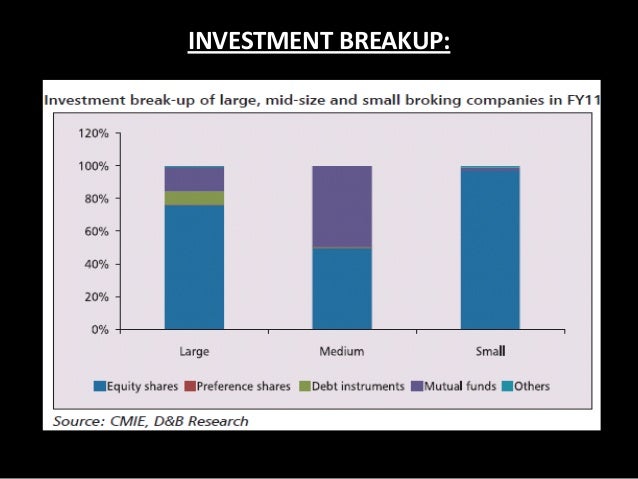 INVESTMENT BREAKUP:

Investment break-up of large, mid-size and small broking companies in FY11

120%
100%
80%
60%
40%
20%
0%

Large
Medium
Small

Equity shares
Preference shares
Debt instruments
Mutual funds
Others

Source: CMIE, D&B Research